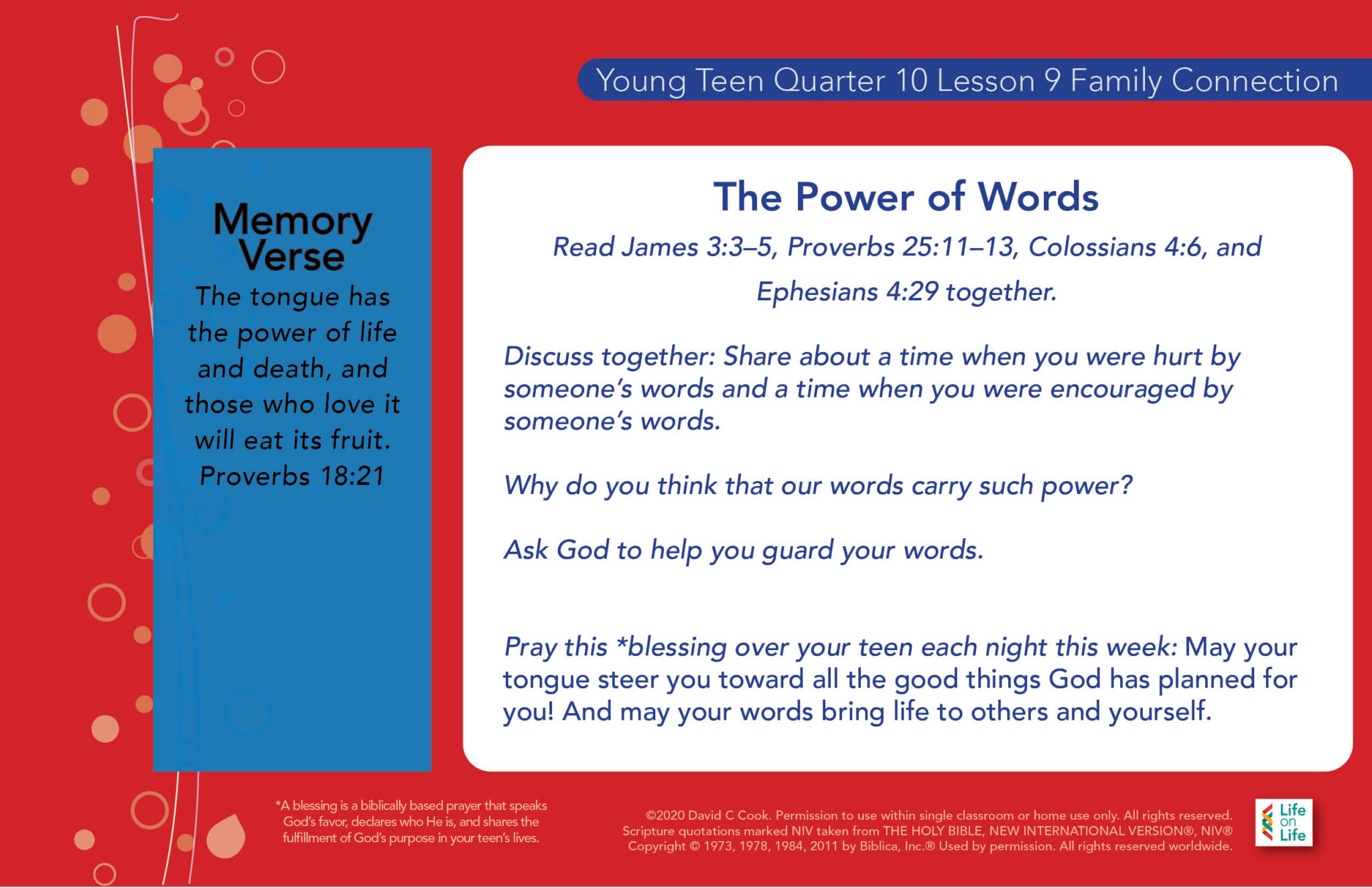 Young Teen Quarter 10 Lesson 9 Family Connection

Memory Verse

The tongue has the power of life and death, and those who love it will eat its fruit. Proverbs 18:21

The Power of Words

Read James 3:3–5, Proverbs 25:11–13, Colossians 4:6, and Ephesians 4:29 together.

Discuss together: Share about a time when you were hurt by someone's words and a time when you were encouraged by someone's words.

Why do you think that our words carry such power?

Ask God to help you guard your words.

Pray this *blessing over your teen each night this week: May your tongue steer you toward all the good things God has planned for you! And may your words bring life to others and yourself.

*A blessing is a biblically based prayer that speaks God's favor, declares who He is, and shares the fulfillment of God's purpose in your teen's lives.

©2020 David C Cook. Permission to use within single classroom or home use only. All rights reserved. Scripture quotations marked NIV taken from THE HOLY BIBLE, NEW INTERNATIONAL VERSION®, NIV® Copyright © 1973, 1978, 1984, 2011 by Biblica, Inc.® Used by permission. All rights reserved worldwide.

Life on Life